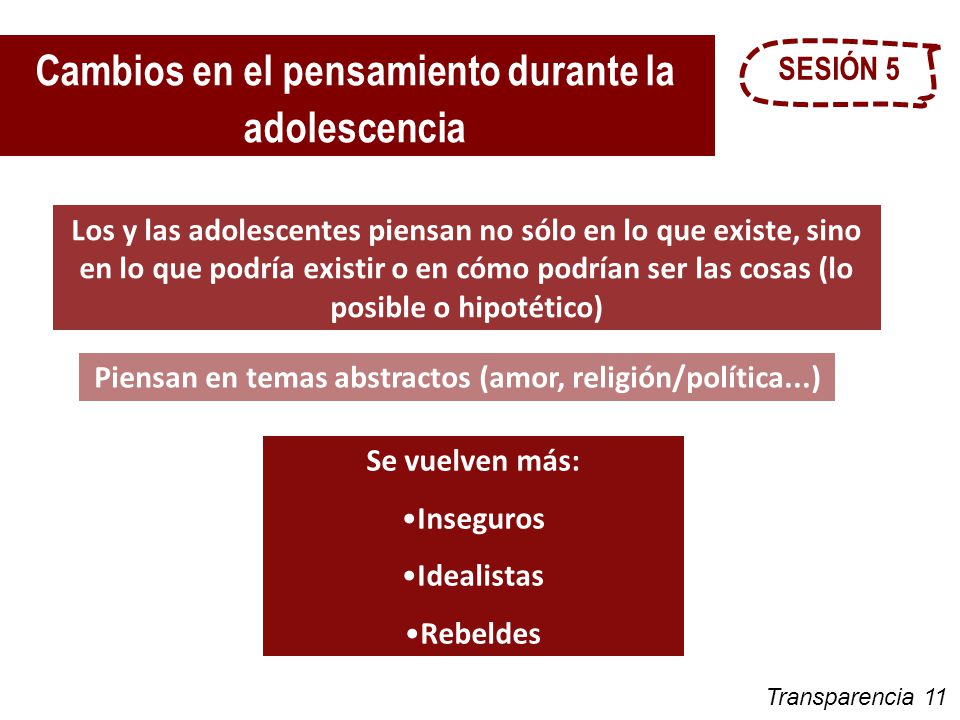 Cambios en el pensamiento durante la adolescencia

SESIÓN 5

Los y las adolescentes piensan no sólo en lo que existe, sino en lo que podría existir o en cómo podrían ser las cosas (lo posible o hipotético)

Piensan en temas abstractos (amor, religión/política...)

Se vuelven más:

•Inseguros

•Idealistas

•Rebeldes

Transparencia 11